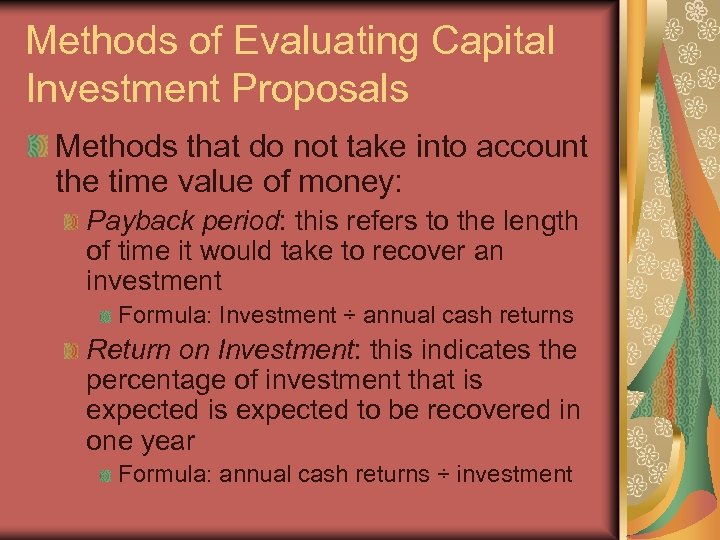 Methods of Evaluating Capital Investment Proposals

Methods that do not take into account the time value of money:

Payback period: this refers to the length of time it would take to recover an investment

Formula: Investment ÷ annual cash returns

Return on Investment: this indicates the percentage of investment that is expected is expected to be recovered in one year

Formula: annual cash returns ÷ investment